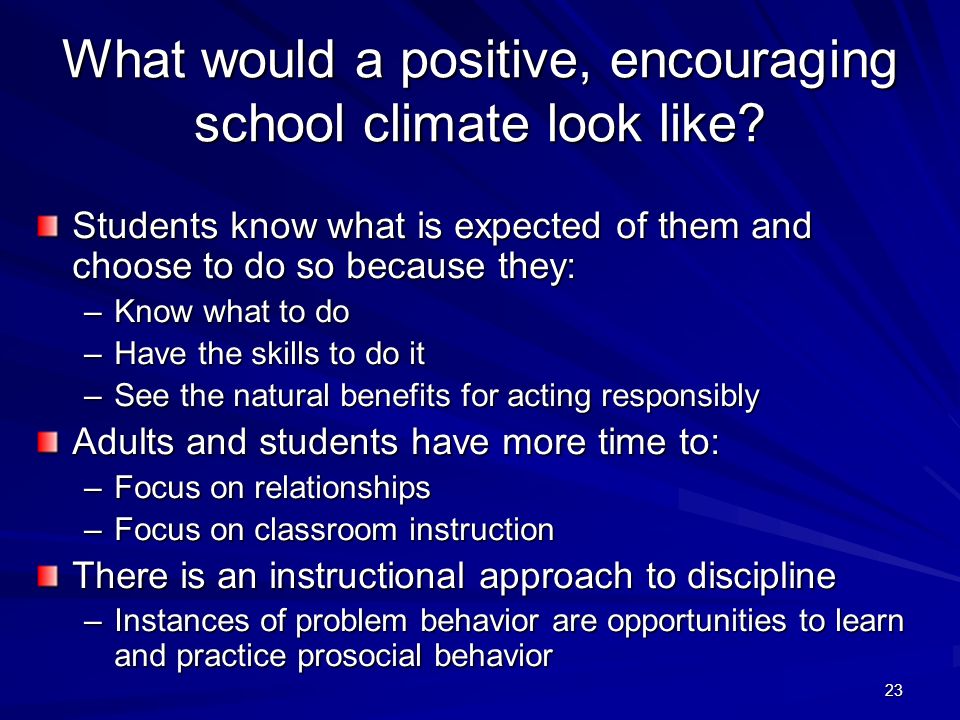 What would a positive, encouraging school climate look like?

Students know what is expected of them and choose to do so because they:
– Know what to do
– Have the skills to do it
– See the natural benefits for acting responsibly

Adults and students have more time to:
– Focus on relationships
– Focus on classroom instruction

There is an instructional approach to discipline
– Instances of problem behavior are opportunities to learn and practice prosocial behavior

23